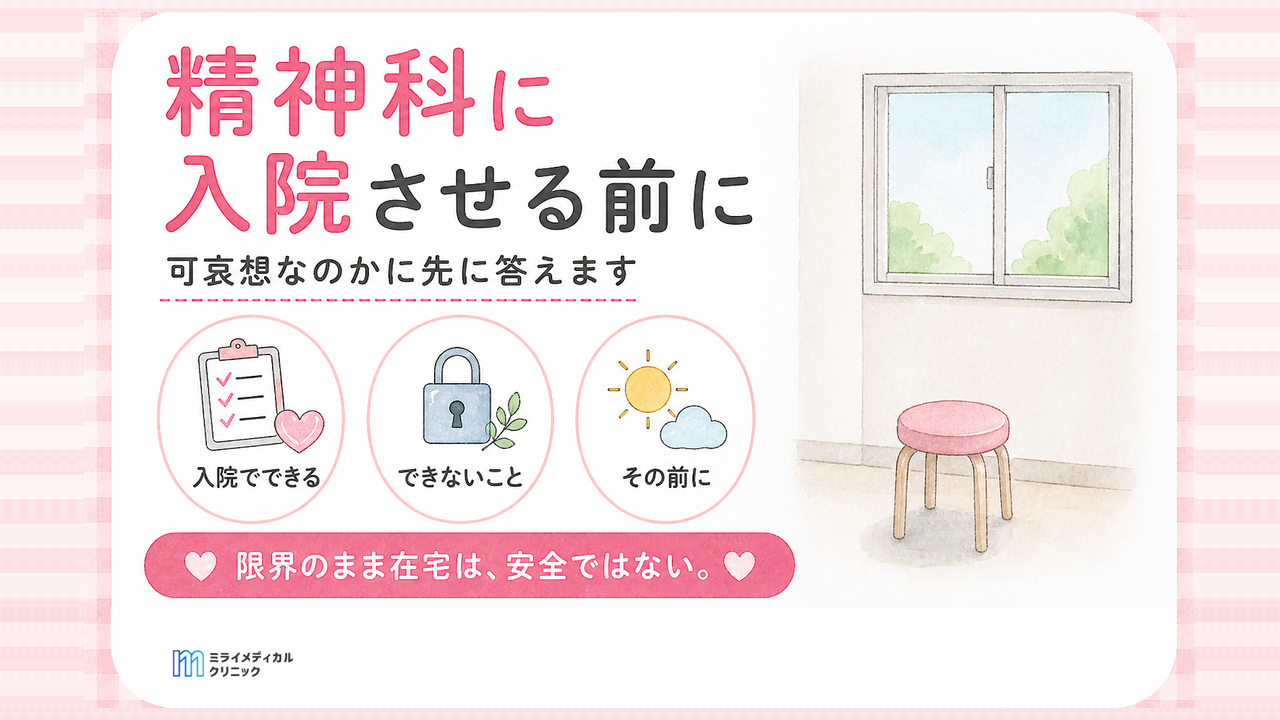 精神科に
入院させる前に

可哀想なのかに先に答えます

入院でできる

できないこと

その前に

限界のまま在宅は、安全ではない。

ミライメディカル
クリニック